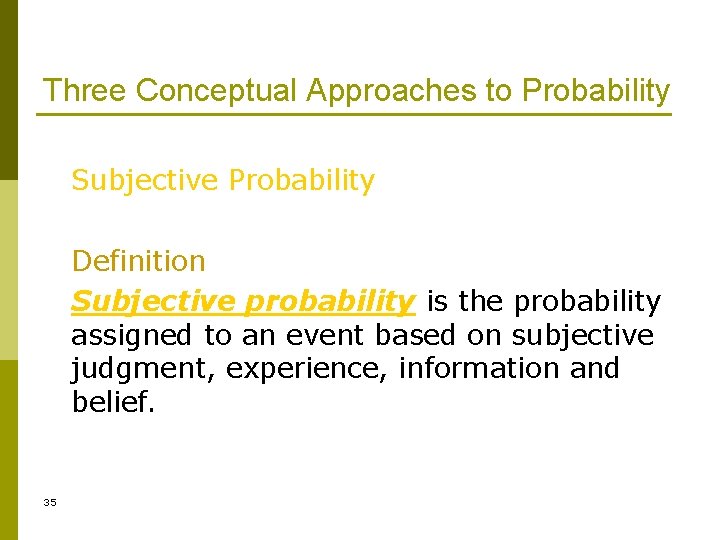 Three Conceptual Approaches to Probability

Subjective Probability

Definition
Subjective probability is the probability assigned to an event based on subjective judgment, experience, information and belief.

35